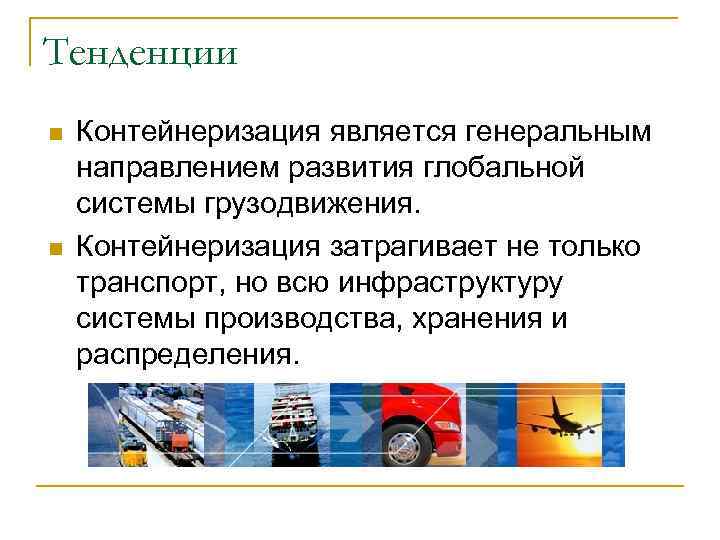 Тенденции

Контейнеризация является генеральным направлением развития глобальной системы грузодвижения.

Контейнеризация затрагивает не только транспорт, но всю инфраструктуру системы производства, хранения и распределения.